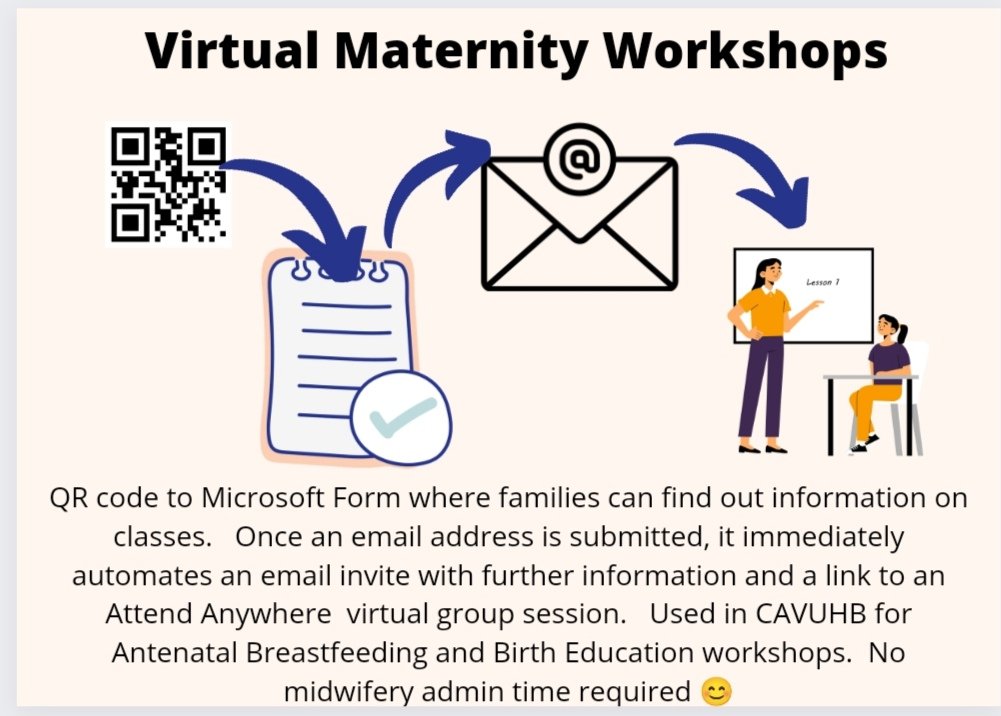 Virtual Maternity Workshops

@

Lesson 1

QR code to Microsoft Form where families can find out information on classes. Once an email address is submitted, it immediately automates an email invite with further information and a link to an Attend Anywhere virtual group session. Used in CAVUHB for Antenatal Breastfeeding and Birth Education workshops. No midwifery admin time required 😊